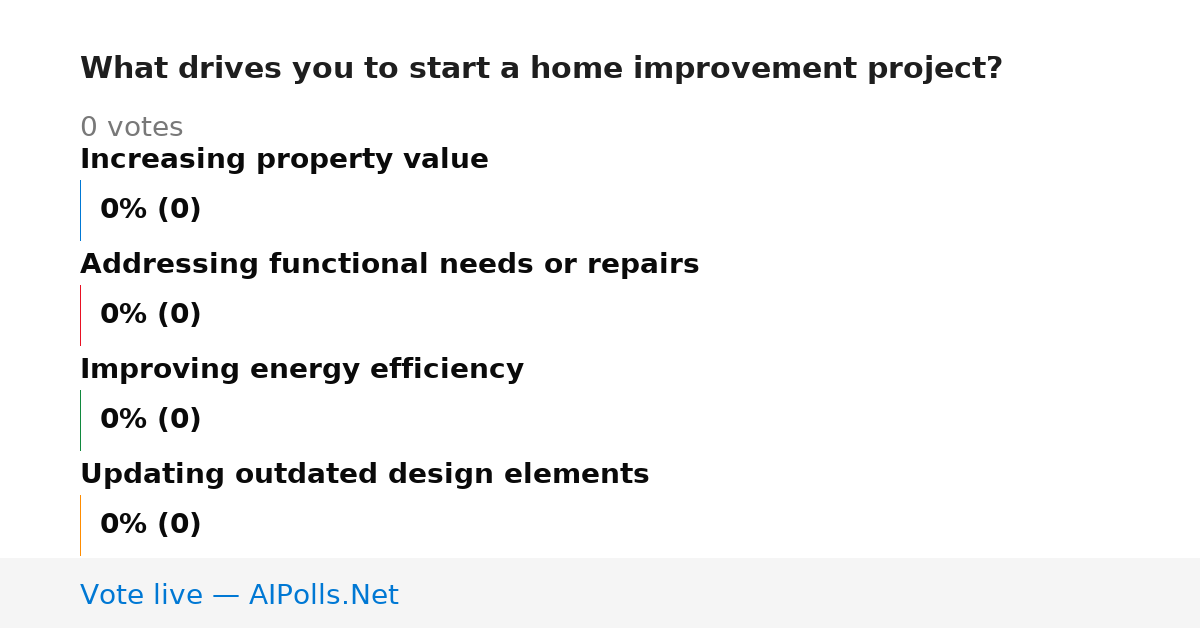 What drives you to start a home improvement project?

0 votes

Increasing property value

0% (0)

Addressing functional needs or repairs

0% (0)

Improving energy efficiency

0% (0)

Updating outdated design elements

0% (0)

Vote live — AIPolls.Net